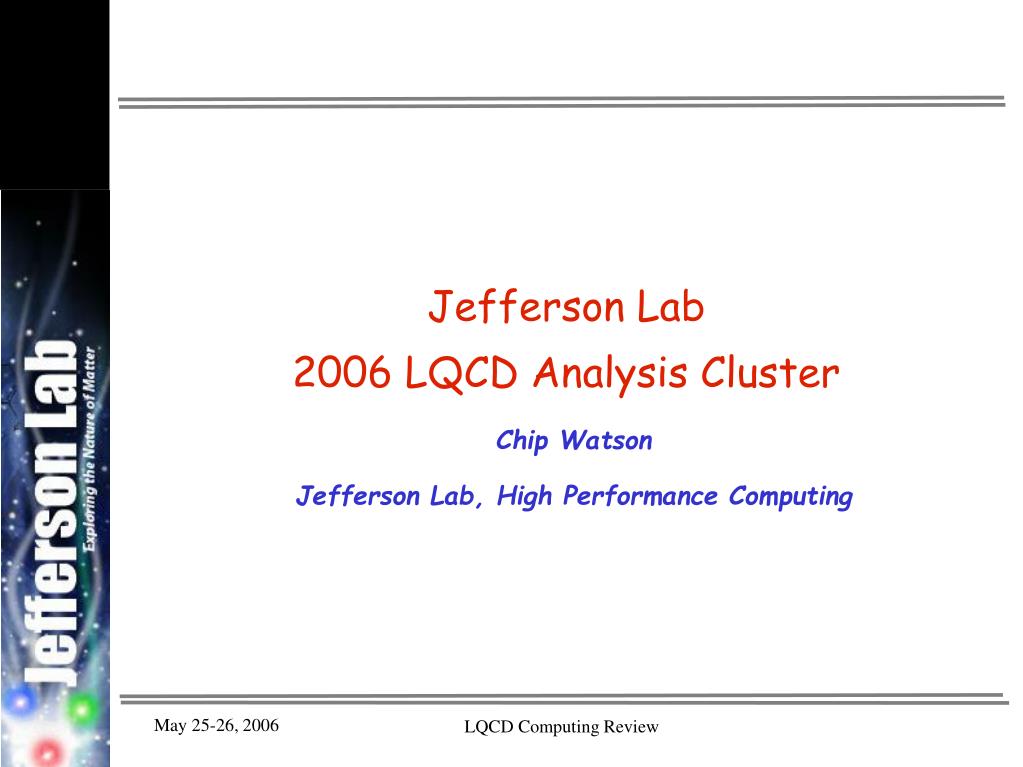 Jefferson Lab
Exploring the Nature of Matter

Jefferson Lab
2006 LQCD Analysis Cluster

Chip Watson

Jefferson Lab, High Performance Computing

May 25-26, 2006

LQCD Computing Review